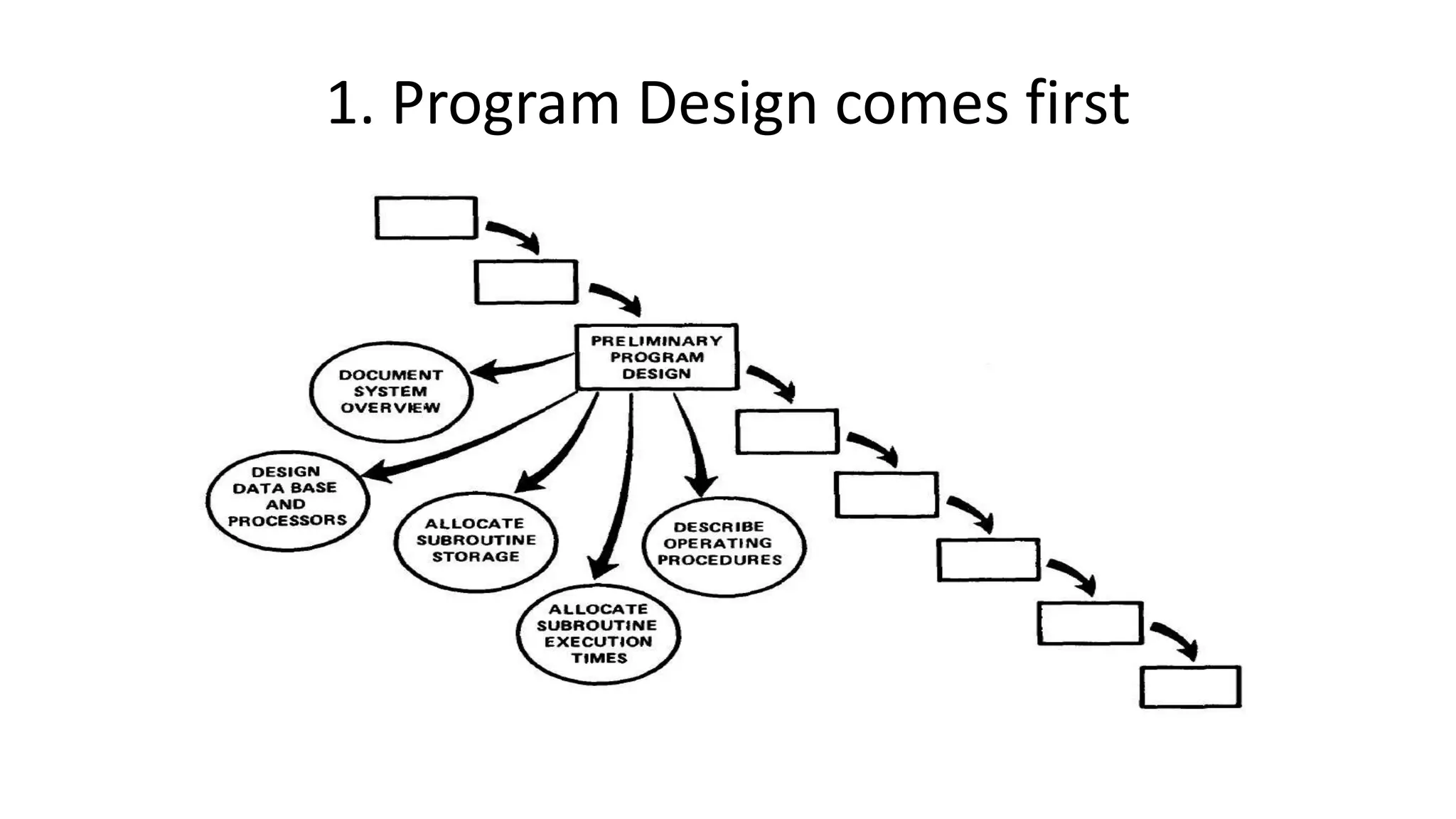 1. Program Design comes first

PRELIMINARY PROGRAM DESIGN

DOCUMENT SYSTEM OVERVIEW

DESIGN DATA BASE AND PROCESSORS

ALLOCATE SUBROUTINE STORAGE

ALLOCATE SUBROUTINE EXECUTION TIMES

DESCRIBE OPERATING PROCEDURES